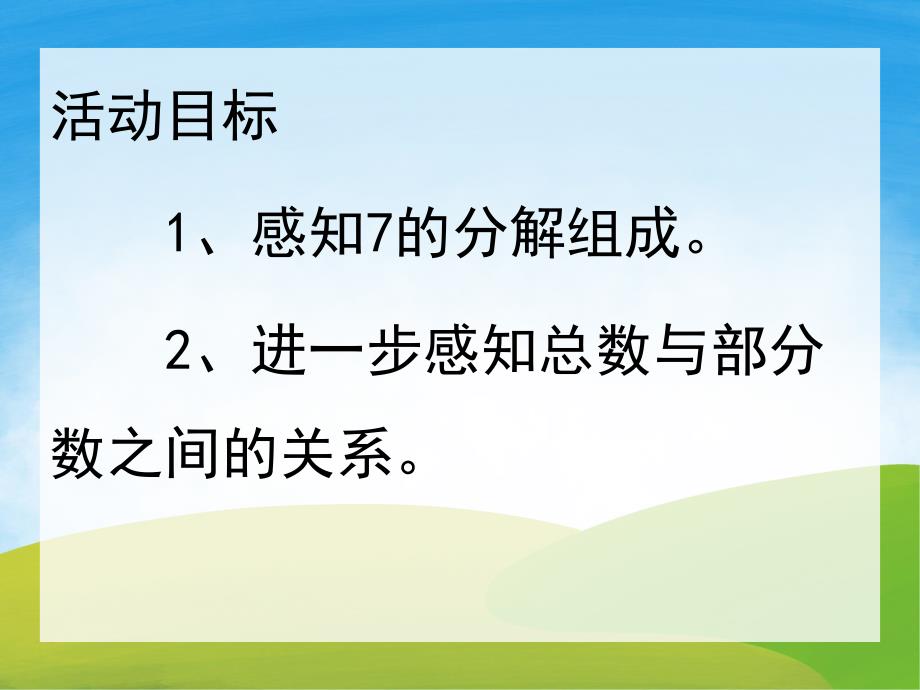 活动目标

1、感知7的分解组成。

2、进一步感知总数与部分数之间的关系。